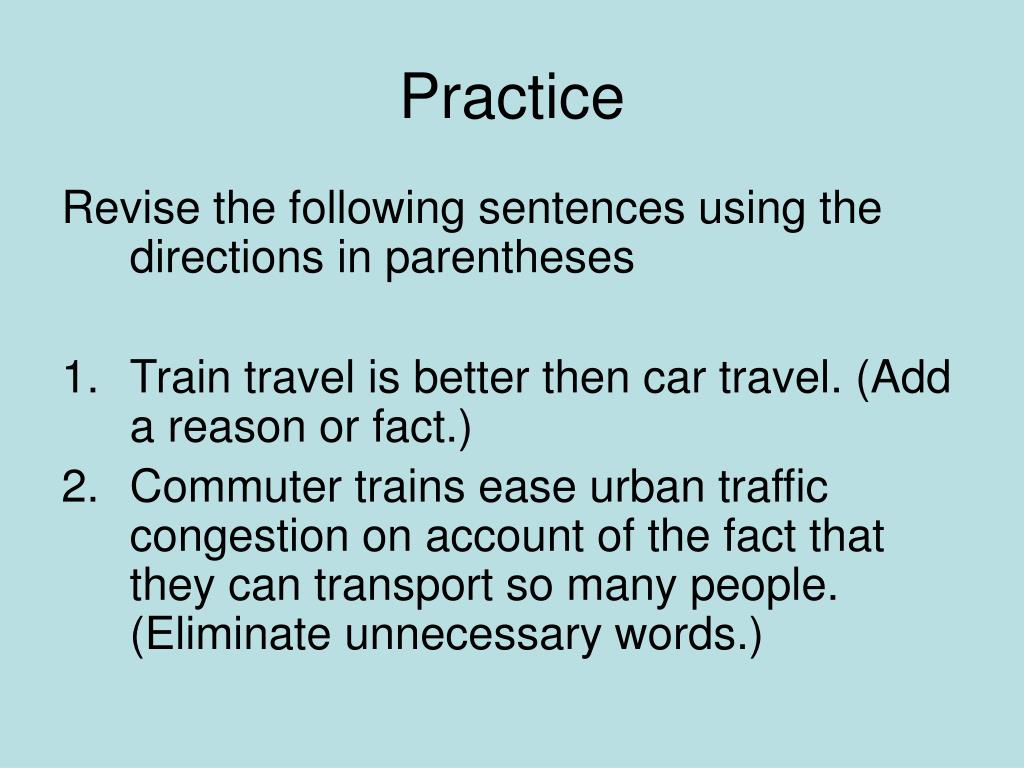 Practice

Revise the following sentences using the directions in parentheses

1. Train travel is better then car travel. (Add a reason or fact.)
2. Commuter trains ease urban traffic congestion on account of the fact that they can transport so many people. (Eliminate unnecessary words.)